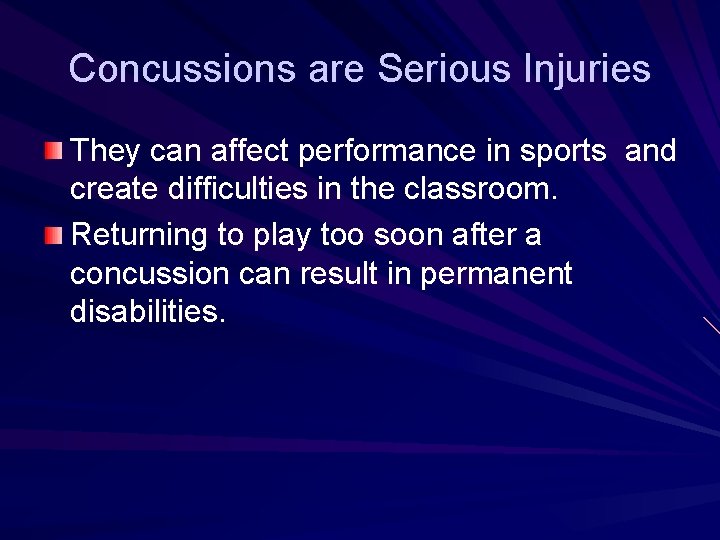 Concussions are Serious Injuries

They can affect performance in sports and create difficulties in the classroom.

Returning to play too soon after a concussion can result in permanent disabilities.